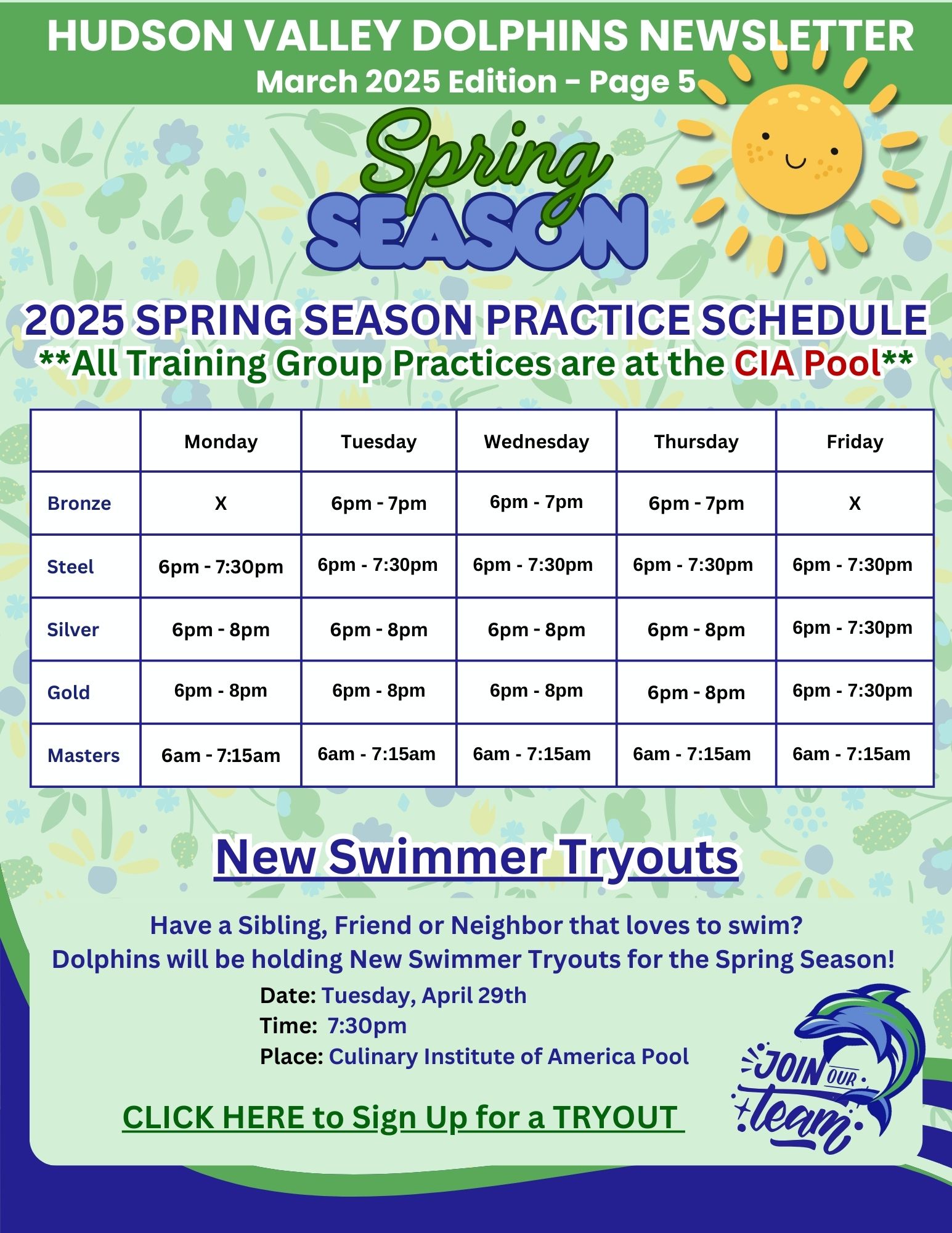 HUDSON VALLEY DOLPHINS NEWSLETTER
March 2025 Edition - Page 5

Spring SEASON

2025 SPRING SEASON PRACTICE SCHEDULE
**All Training Group Practices are at the CIA Pool**

| | Monday | Tuesday | Wednesday | Thursday | Friday |
|---|---|---|---|---|---|
| Bronze | X | 6pm - 7pm | 6pm - 7pm | 6pm - 7pm | X |
| Steel | 6pm - 7:30pm | 6pm - 7:30pm | 6pm - 7:30pm | 6pm - 7:30pm | 6pm - 7:30pm |
| Silver | 6pm - 8pm | 6pm - 8pm | 6pm - 8pm | 6pm - 8pm | 6pm - 7:30pm |
| Gold | 6pm - 8pm | 6pm - 8pm | 6pm - 8pm | 6pm - 8pm | 6pm - 7:30pm |
| Masters | 6am - 7:15am | 6am - 7:15am | 6am - 7:15am | 6am - 7:15am | 6am - 7:15am |

New Swimmer Tryouts

Have a Sibling, Friend or Neighbor that loves to swim?
Dolphins will be holding New Swimmer Tryouts for the Spring Season!

Date: Tuesday, April 29th
Time: 7:30pm
Place: Culinary Institute of America Pool

CLICK HERE to Sign Up for a TRYOUT

JOIN OUR team